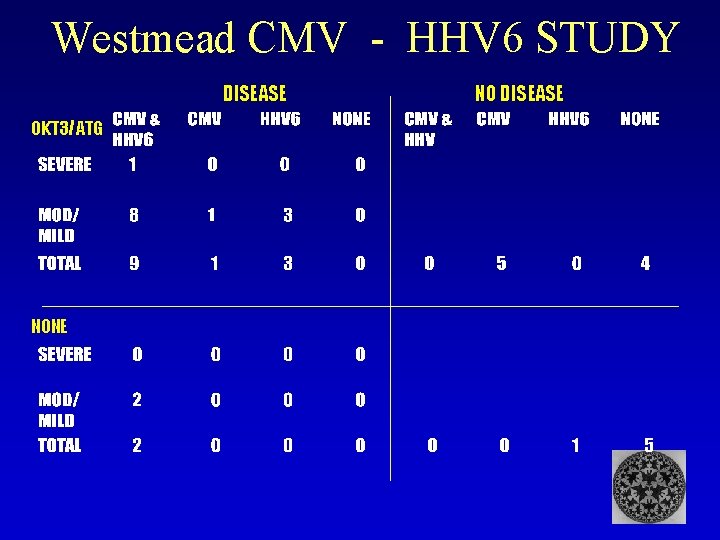 Westmead CMV - HHV6 STUDY

| | DISEASE | | | | NO DISEASE | | | |
|---|---|---|---|---|---|---|---|---|
| OKT3/ATG | CMV & HHV6 | CMV | HHV6 | NONE | CMV & HHV | CMV | HHV6 | NONE |
| SEVERE | 1 | 0 | 0 | 0 | | | | |
| MOD/ MILD | 8 | 1 | 3 | 0 | | | | |
| TOTAL | 9 | 1 | 3 | 0 | 0 | 5 | 0 | 4 |
| NONE | | | | | | | | |
| SEVERE | 0 | 0 | 0 | 0 | | | | |
| MOD/ MILD | 2 | 0 | 0 | 0 | | | | |
| TOTAL | 2 | 0 | 0 | 0 | 0 | 0 | 1 | 5 |